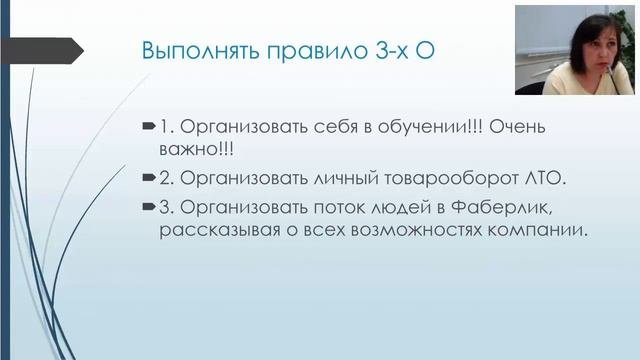 Выполнять правило 3-х О

1. Организовать себя в обучении!!! Очень важно!!!

2. Организовать личный товарооборот ЛТО.

3. Организовать поток людей в Фаберлик, рассказывая о всех возможностях компании.